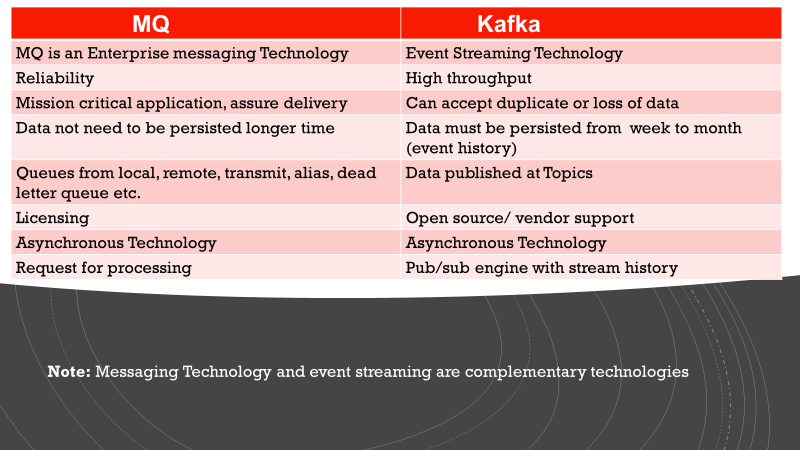 | MQ | Kafka |
|---|---|
| MQ is an Enterprise messaging Technology | Event Streaming Technology |
| Reliability | High throughput |
| Mission critical application, assure delivery | Can accept duplicate or loss of data |
| Data not need to be persisted longer time | Data must be persisted from week to month (event history) |
| Queues from local, remote, transmit, alias, dead letter queue etc. | Data published at Topics |
| Licensing | Open source/ vendor support |
| Asynchronous Technology | Asynchronous Technology |
| Request for processing | Pub/sub engine with stream history |

**Note:** Messaging Technology and event streaming are complementary technologies